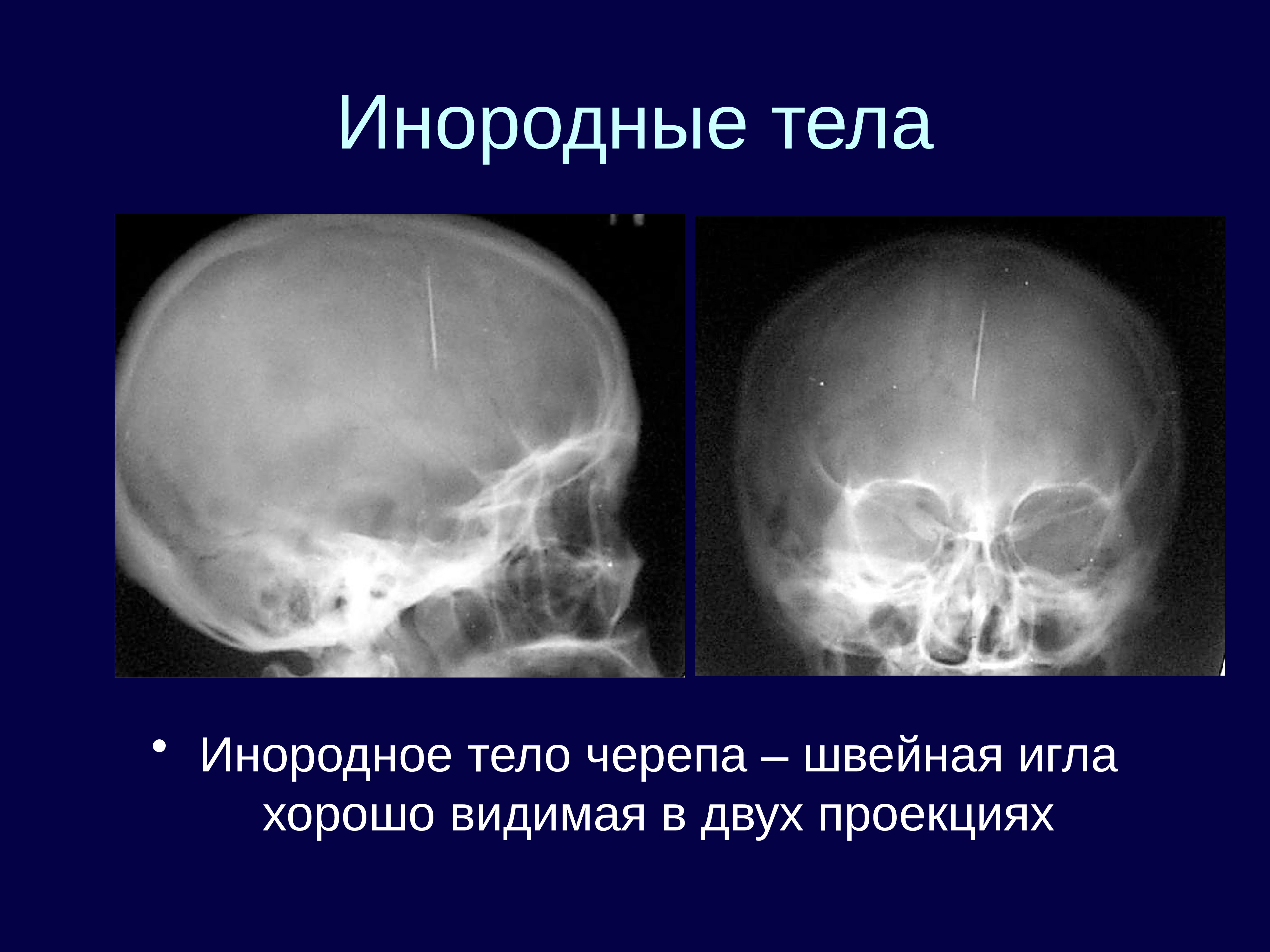 Инородные тела

• Инородное тело черепа – швейная игла хорошо видимая в двух проекциях